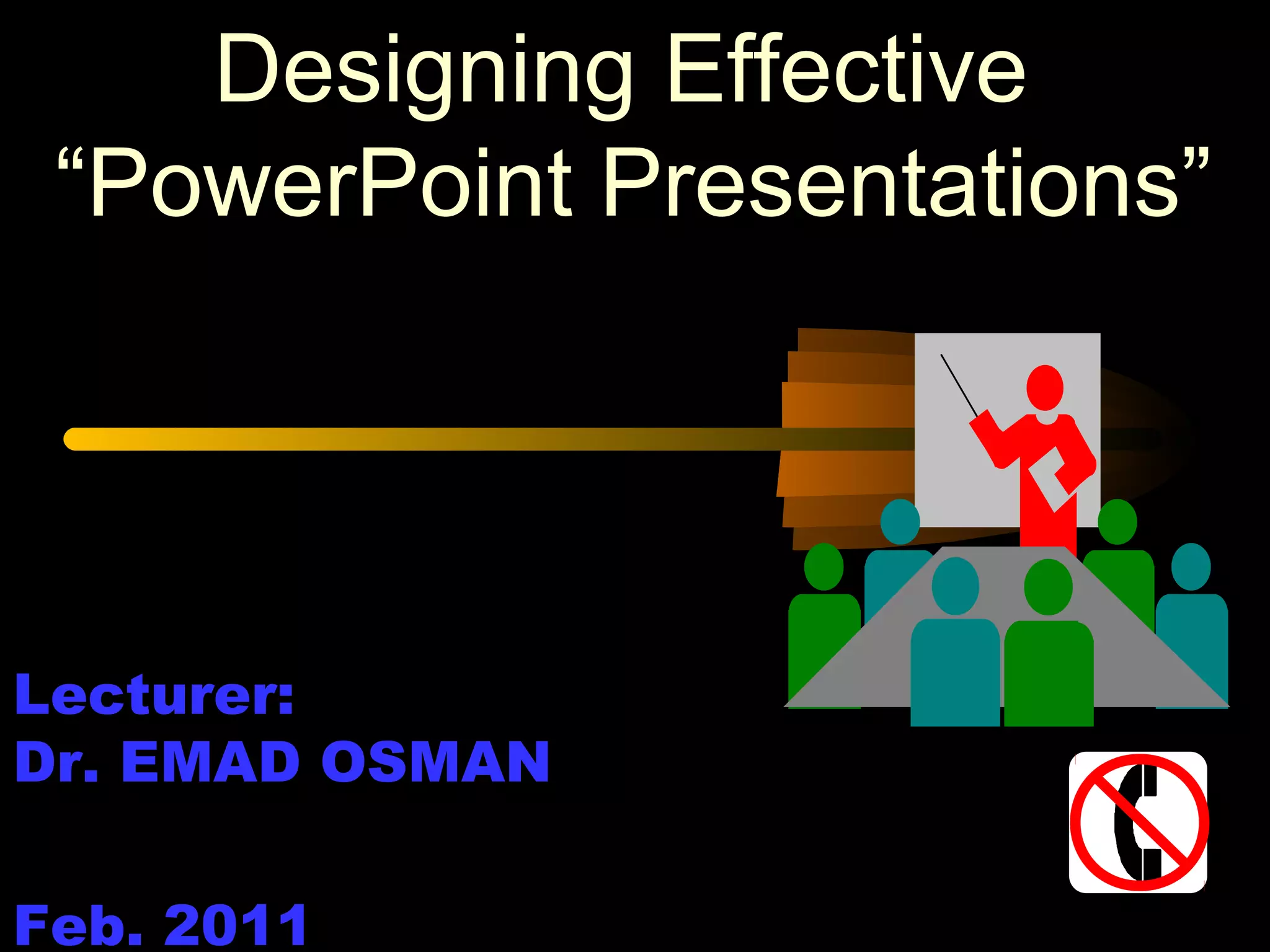 Designing Effective “PowerPoint Presentations”

Lecturer:
Dr. EMAD OSMAN

Feb. 2011